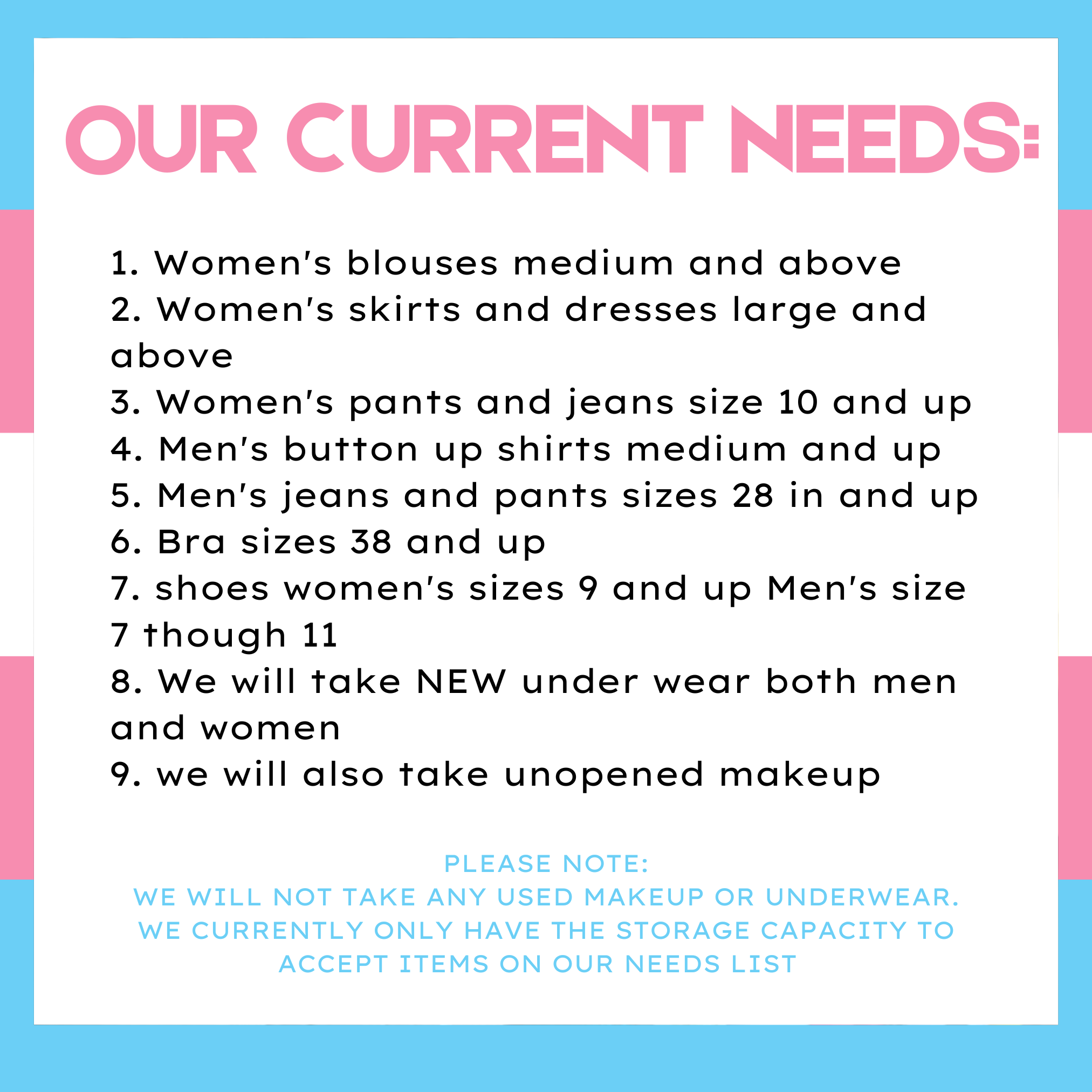 OUR CURRENT NEEDS:

1. Women's blouses medium and above
2. Women's skirts and dresses large and above
3. Women's pants and jeans size 10 and up
4. Men's button up shirts medium and up
5. Men's jeans and pants sizes 28 in and up
6. Bra sizes 38 and up
7. shoes women's sizes 9 and up Men's size 7 though 11
8. We will take NEW under wear both men and women
9. we will also take unopened makeup

PLEASE NOTE:
WE WILL NOT TAKE ANY USED MAKEUP OR UNDERWEAR.
WE CURRENTLY ONLY HAVE THE STORAGE CAPACITY TO ACCEPT ITEMS ON OUR NEEDS LIST